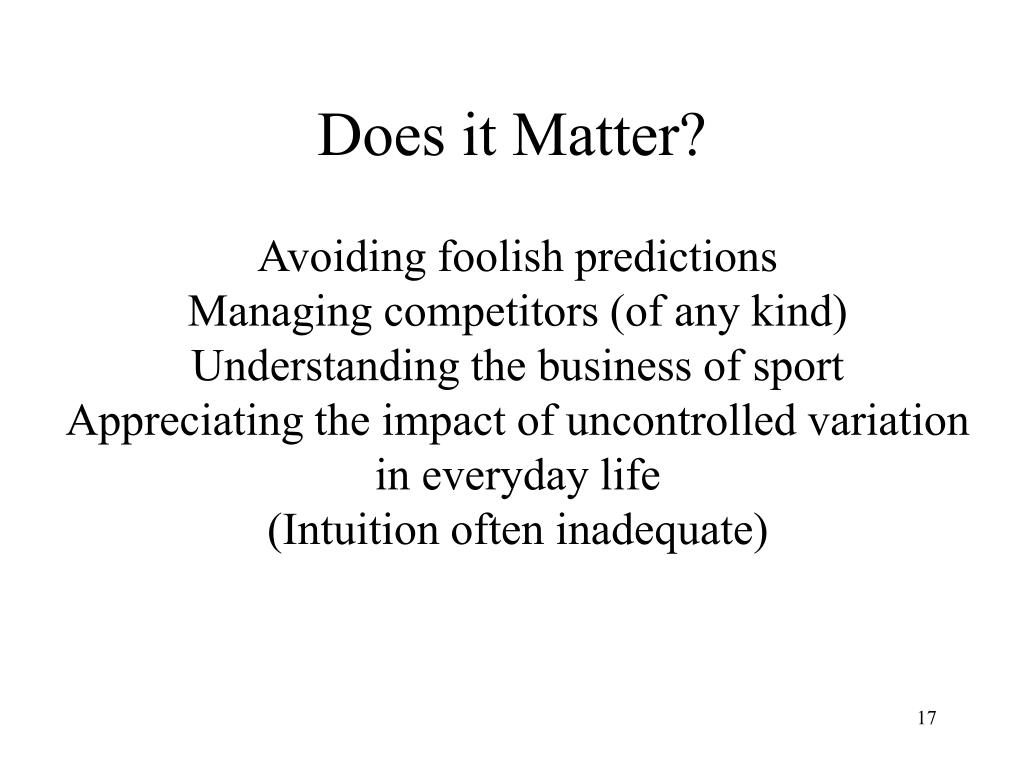 Does it Matter?

Avoiding foolish predictions
Managing competitors (of any kind)
Understanding the business of sport
Appreciating the impact of uncontrolled variation in everyday life
(Intuition often inadequate)

17